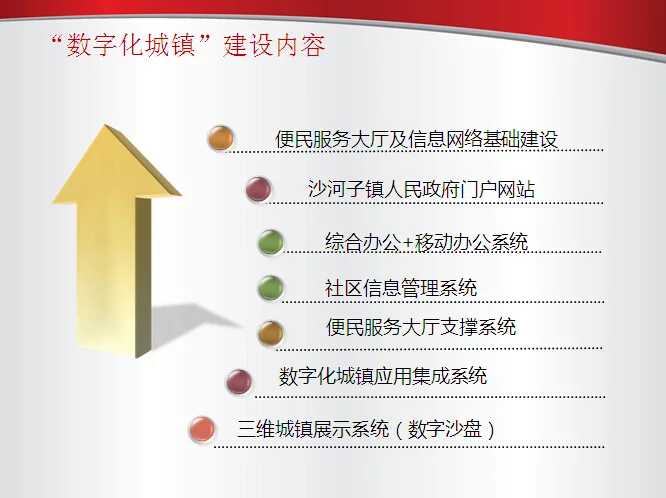 “数字化城镇”建设内容

便民服务大厅及信息网络基础建设

沙河子镇人民政府门户网站

综合办公+移动办公系统

社区信息管理系统

便民服务大厅支撑系统

数字化城镇应用集成系统

三维城镇展示系统（数字沙盘）